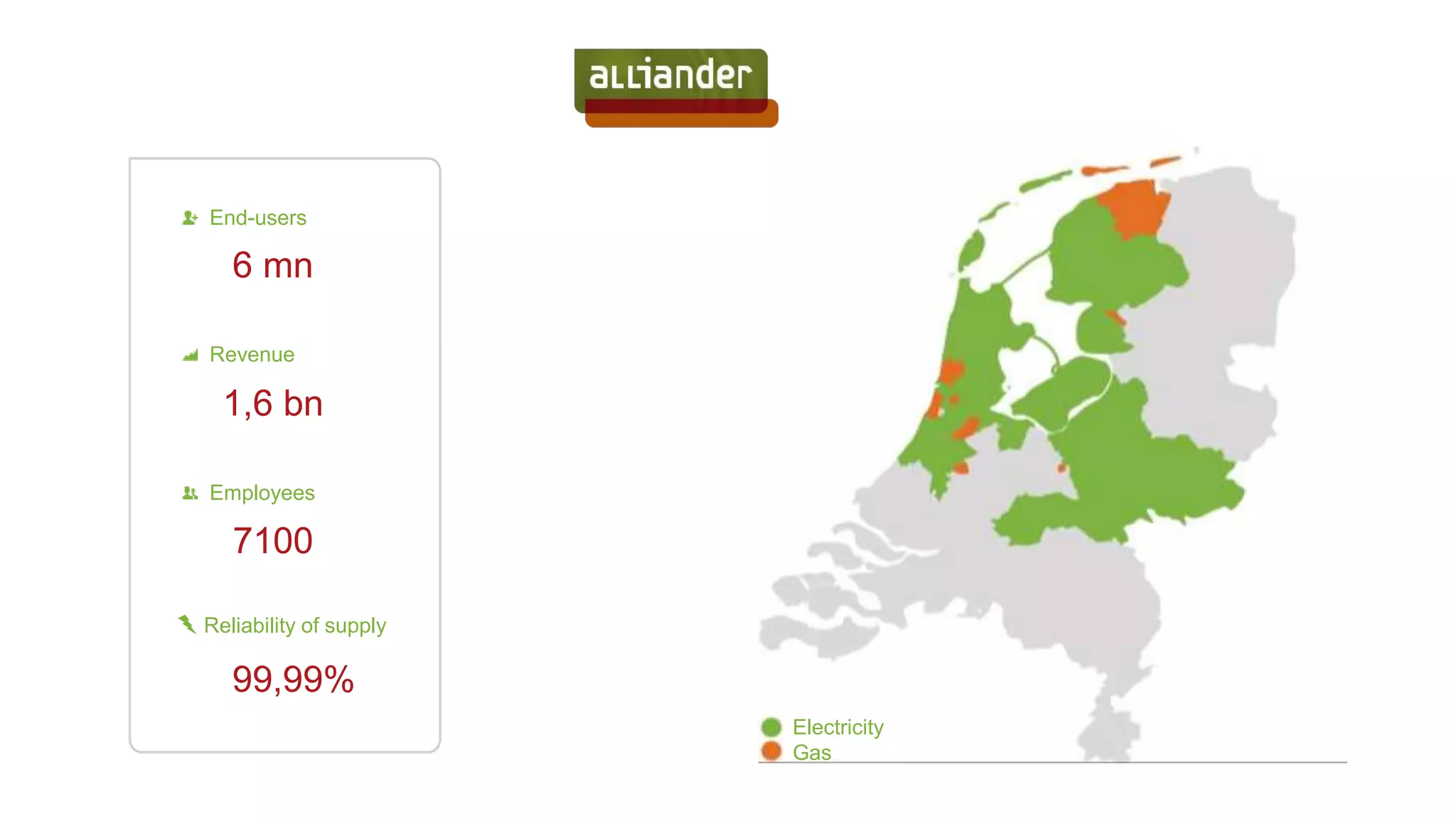 alliander

End-users

6 mn

Revenue

1,6 bn

Employees

7100

Reliability of supply

99,99%

Electricity
Gas